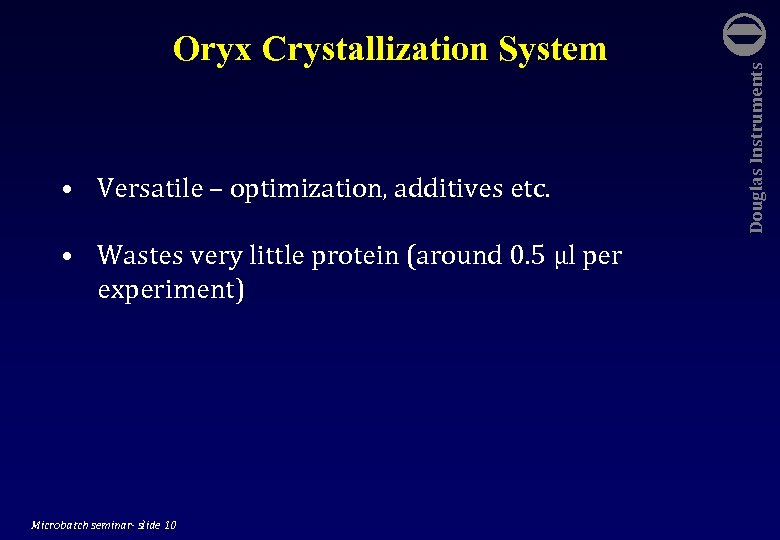 Oryx Crystallization System

Douglas Instruments

• Versatile – optimization, additives etc.

• Wastes very little protein (around 0.5 µl per experiment)

Microbatch seminar- slide 10